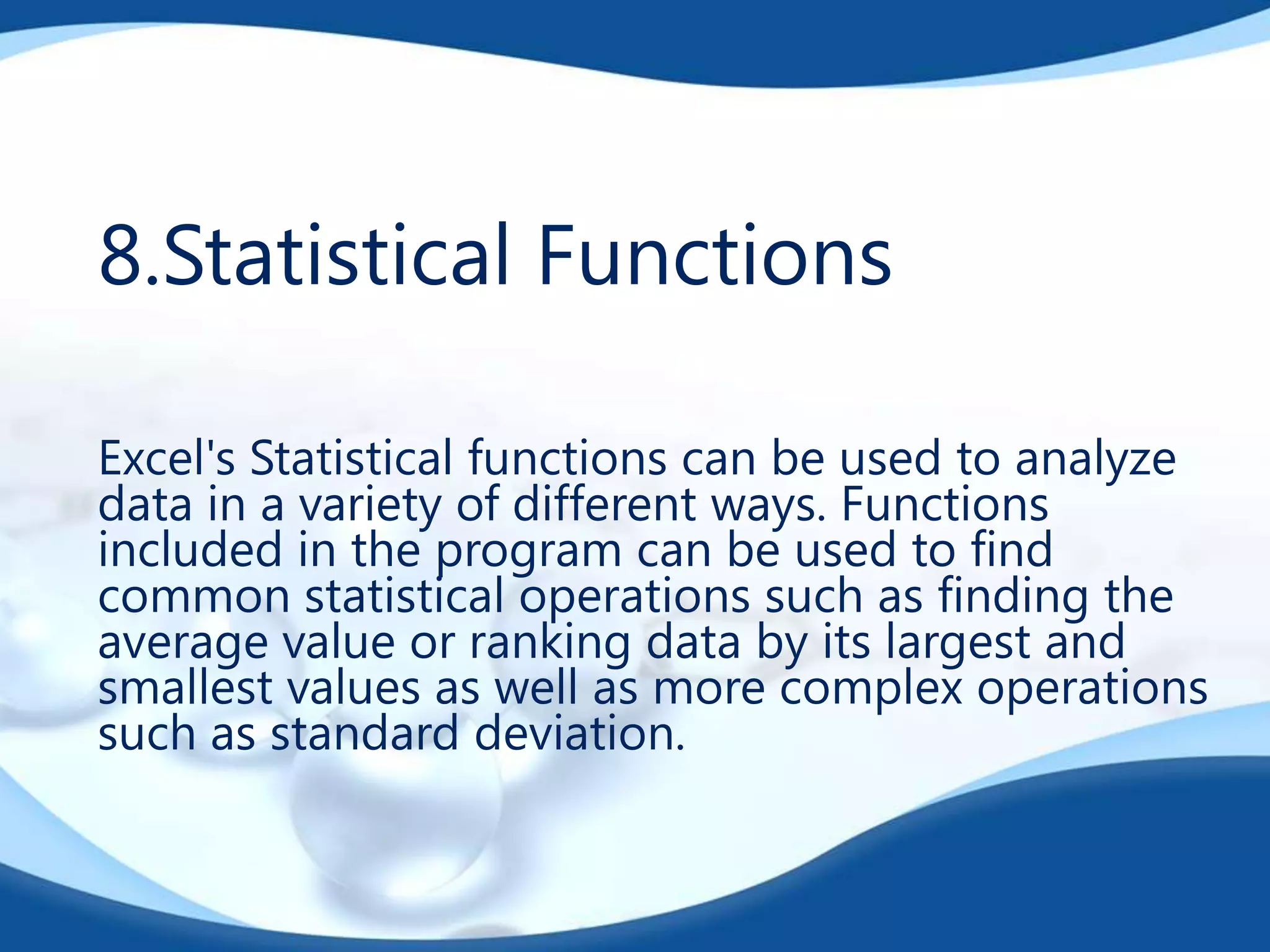 8.Statistical Functions

Excel's Statistical functions can be used to analyze data in a variety of different ways. Functions included in the program can be used to find common statistical operations such as finding the average value or ranking data by its largest and smallest values as well as more complex operations such as standard deviation.